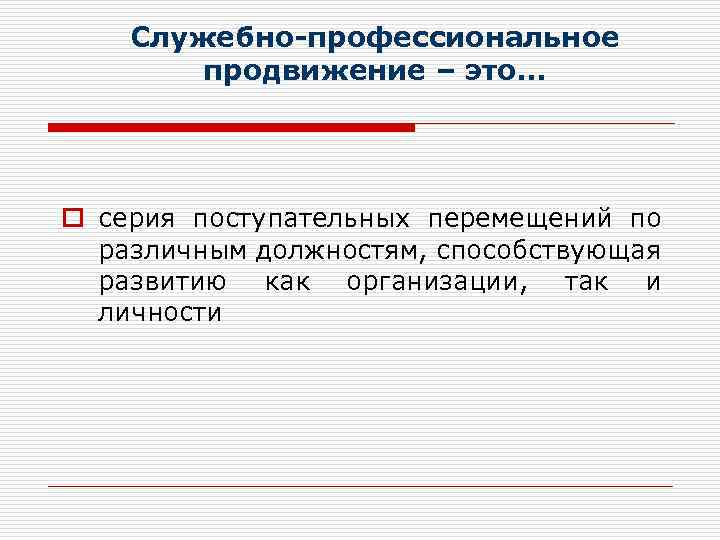 Служебно-профессиональное продвижение – это…

серия поступательных перемещений по различным должностям, способствующая развитию как организации, так и личности